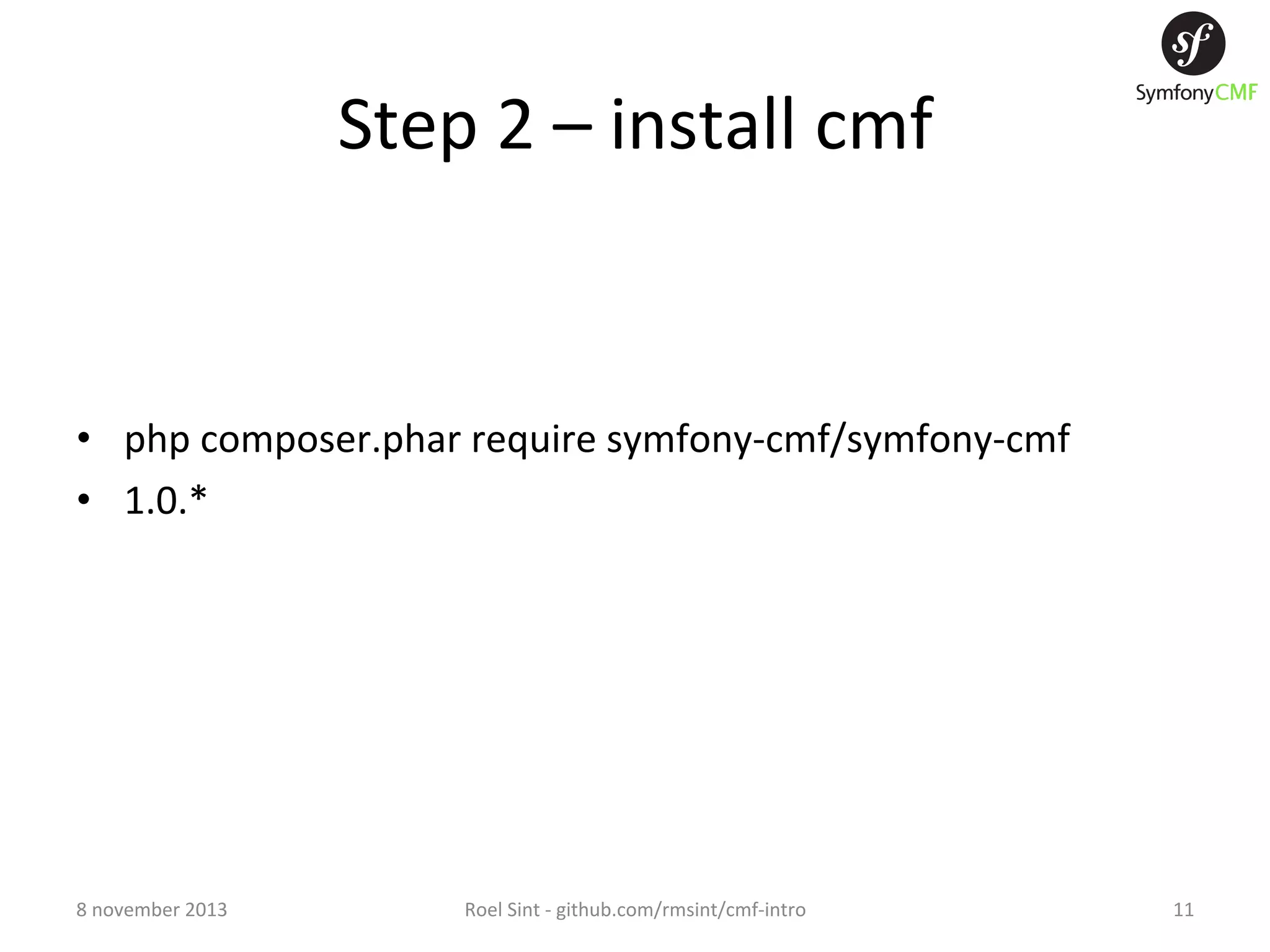 sf
SymfonyCMF

Step 2 – install cmf

• php composer.phar require symfony-cmf/symfony-cmf
• 1.0.*

8 november 2013
Roel Sint - github.com/rmsint/cmf-intro
11